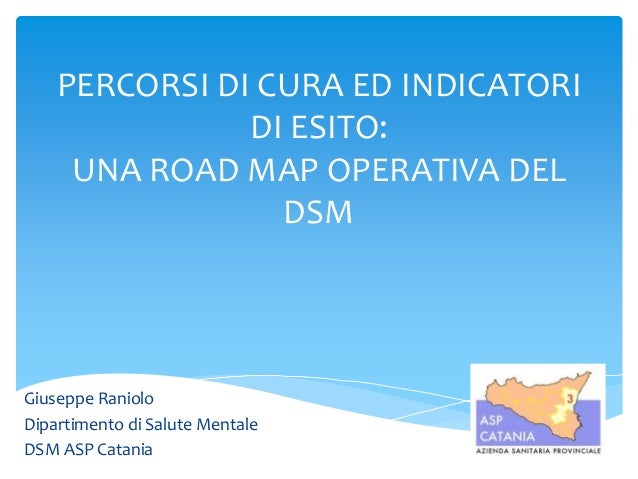 PERCORSI DI CURA ED INDICATORI DI ESITO:
UNA ROAD MAP OPERATIVA DEL DSM

Giuseppe Raniolo
Dipartimento di Salute Mentale
DSM ASP Catania

3
ASP CATANIA
AZIENDA SANITARIA PROVINCIALE